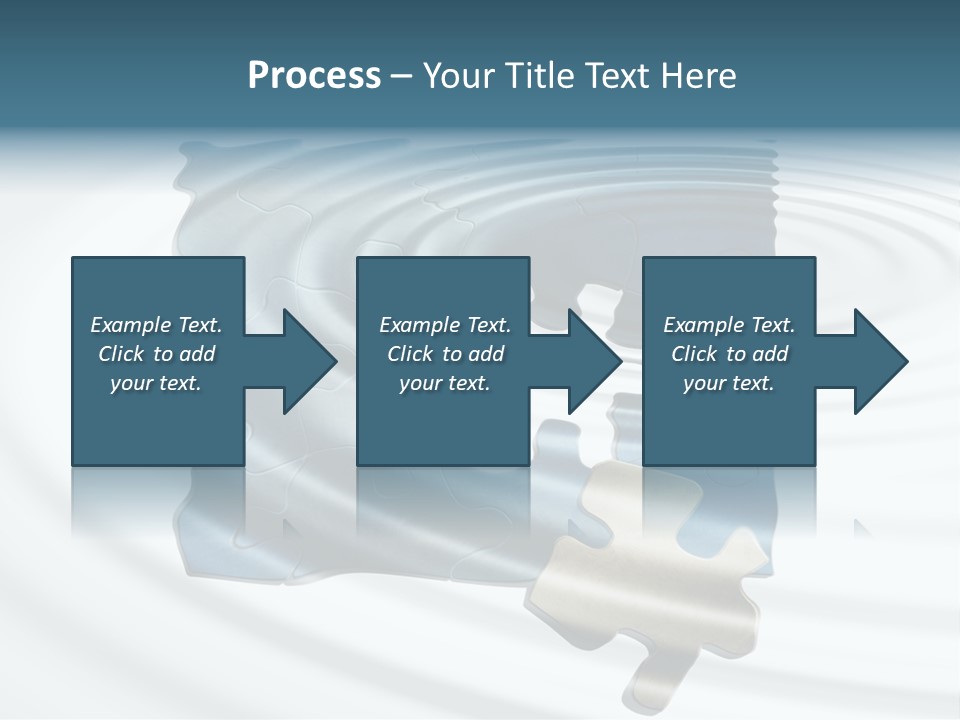 Process – Your Title Text Here

Example Text. Click to add your text.

Example Text. Click to add your text.

Example Text. Click to add your text.